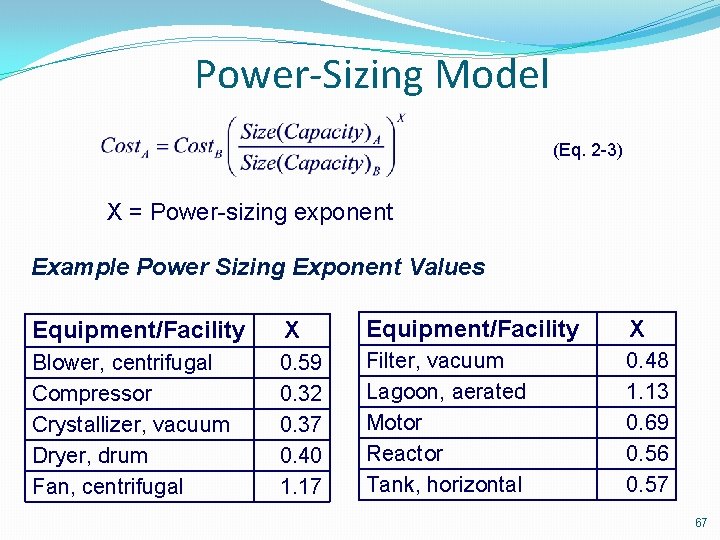 Power-Sizing Model

$Cost_A = Cost_B \left( \frac{Size(Capacity)_A}{Size(Capacity)_B} \right)^X$ (Eq. 2-3)

X = Power-sizing exponent

Example Power Sizing Exponent Values

| Equipment/Facility | X |
|---|---|
| Blower, centrifugal | 0.59 |
| Compressor | 0.32 |
| Crystallizer, vacuum | 0.37 |
| Dryer, drum | 0.40 |
| Fan, centrifugal | 1.17 |

| Equipment/Facility | X |
|---|---|
| Filter, vacuum | 0.48 |
| Lagoon, aerated | 1.13 |
| Motor | 0.69 |
| Reactor | 0.56 |
| Tank, horizontal | 0.57 |

67